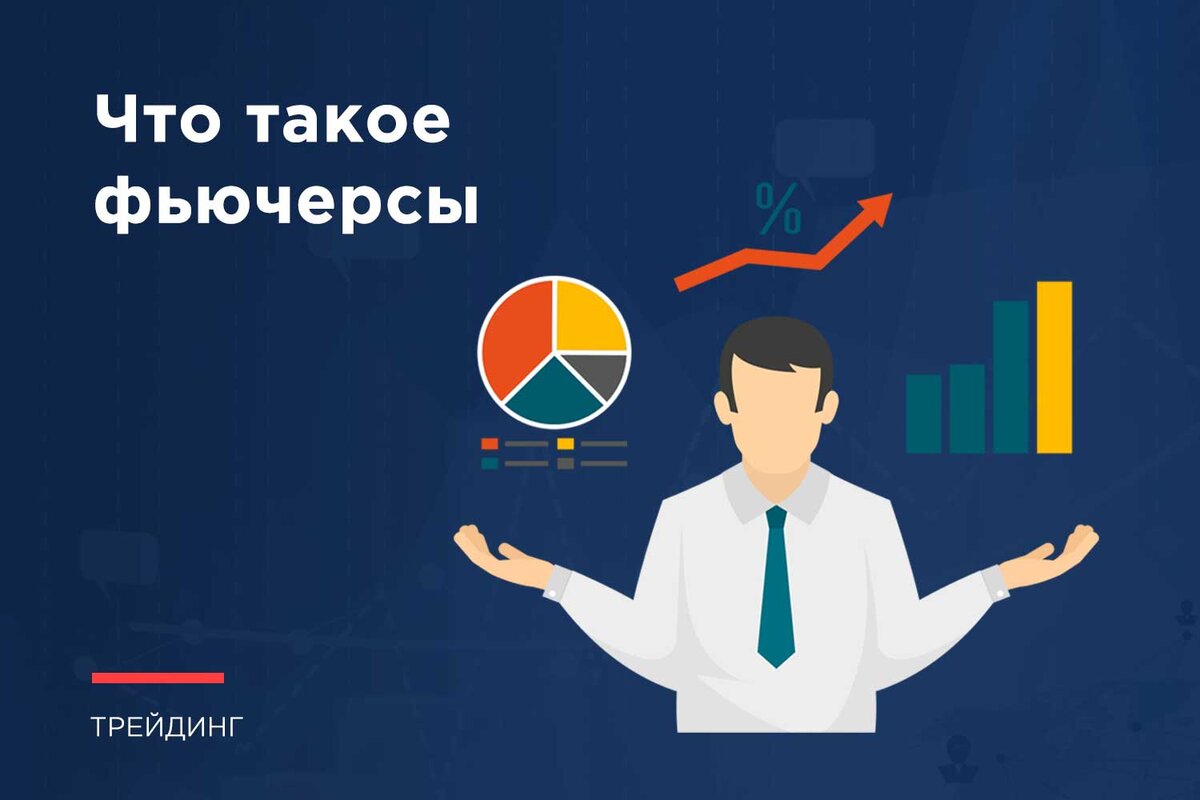 Что такое фьючерсы

%

ТРЕЙДИНГ